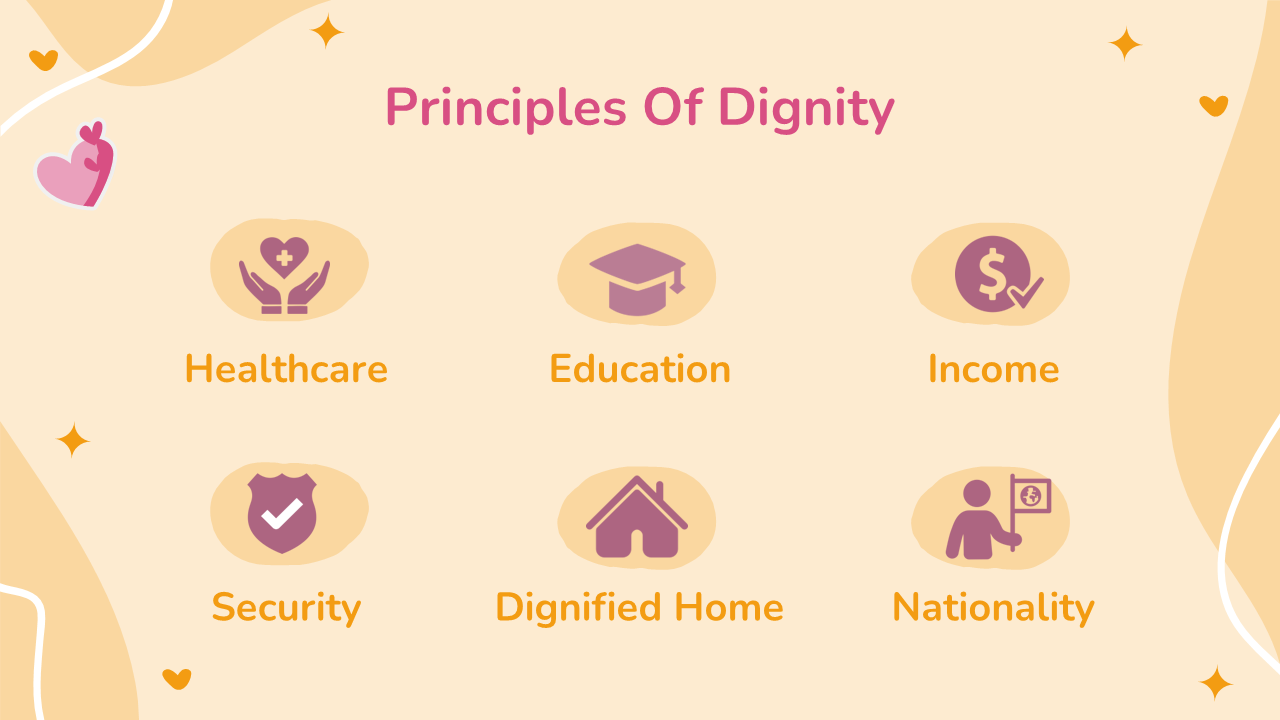 Principles Of Dignity

Healthcare

Education

Income

Security

Dignified Home

Nationality